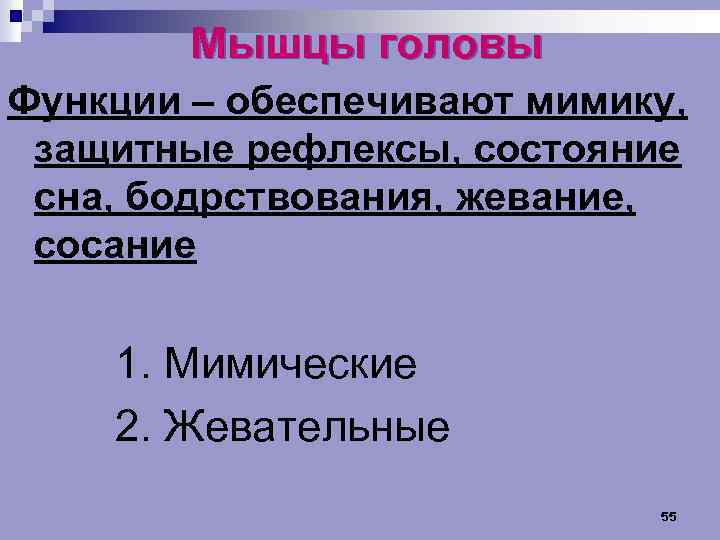 Мышцы головы

Функции – обеспечивают мимику, защитные рефлексы, состояние сна, бодрствования, жевание, сосание

1. Мимические
2. Жевательные

55